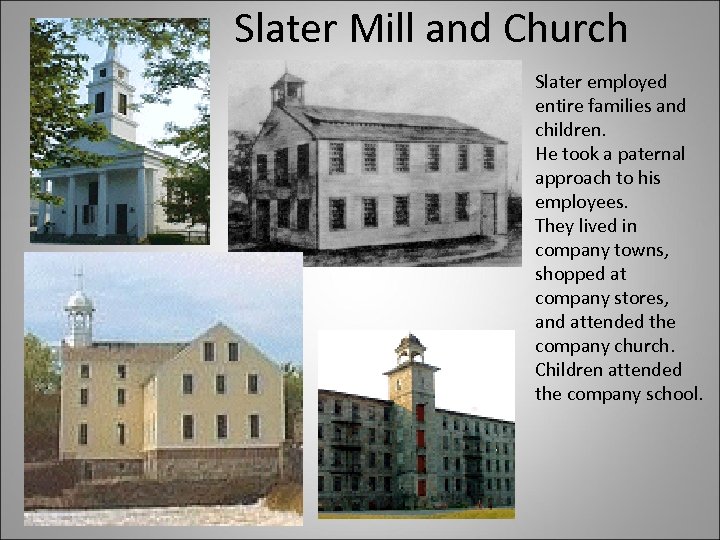 Slater Mill and Church

Slater employed entire families and children.
He took a paternal approach to his employees.
They lived in company towns, shopped at company stores, and attended the company church.
Children attended the company school.